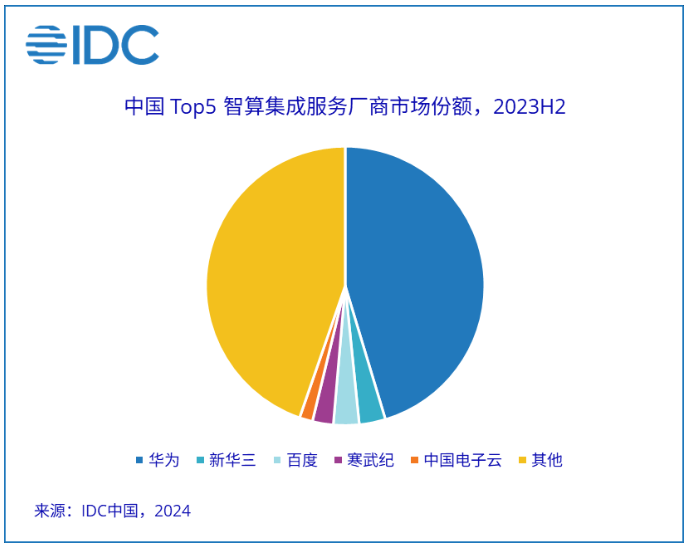 IDC

中国 Top5 智算集成服务厂商市场份额，2023H2

华为
新华三
百度
寒武纪
中国电子云
其他

来源：IDC中国，2024